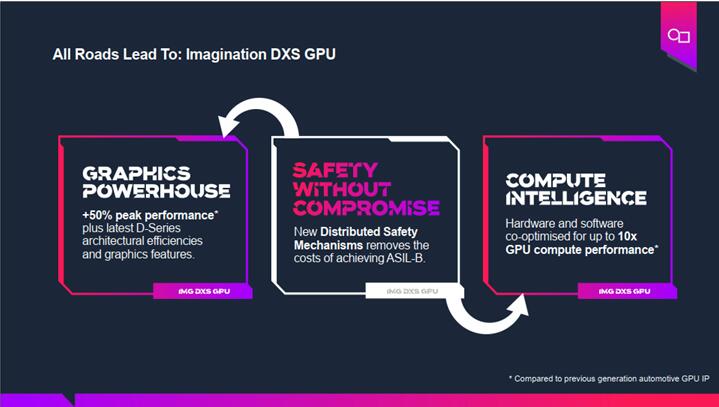 All Roads Lead To: Imagination DXS GPU

GRAPHICS POWERHOUSE

+50% peak performance* plus latest D-Series architectural efficiencies and graphics features.

IMG DXS GPU

SAFETY WITHOUT COMPROMISE

New Distributed Safety Mechanisms removes the costs of achieving ASIL-B.

IMG DXS GPU

COMPUTE INTELLIGENCE

Hardware and software co-optimised for up to 10x GPU compute performance*

IMG DXS GPU

* Compared to previous generation automotive GPU IP